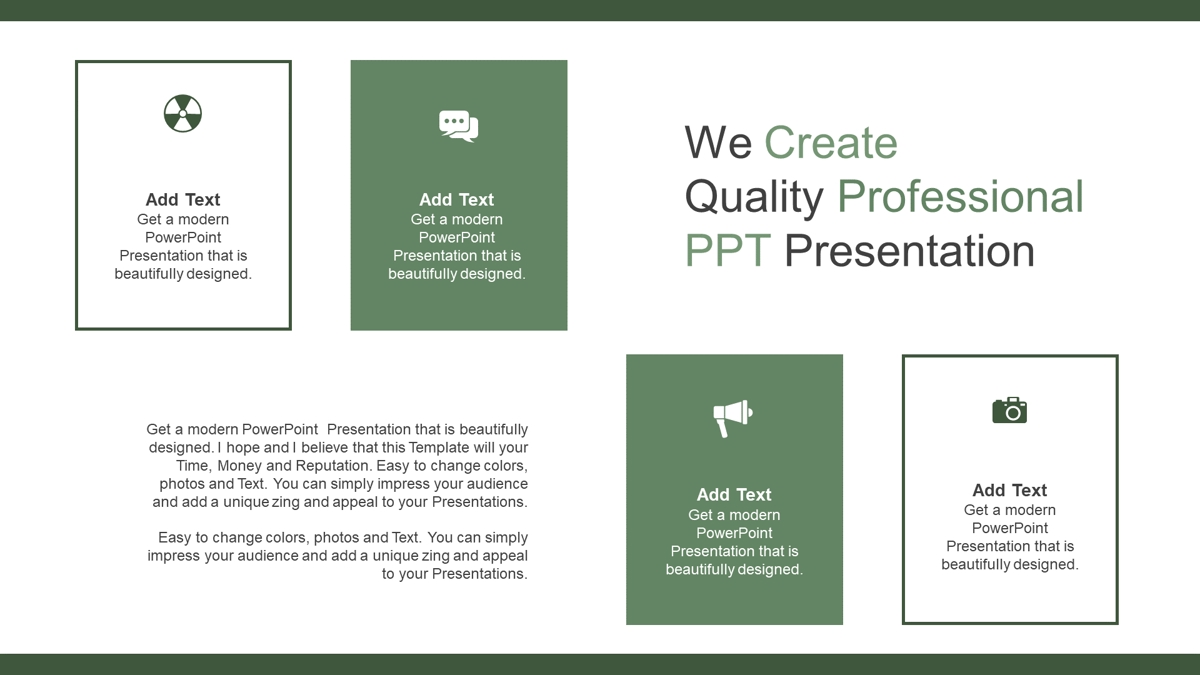 Add Text
Get a modern PowerPoint Presentation that is beautifully designed.

Add Text
Get a modern PowerPoint Presentation that is beautifully designed.

We Create Quality Professional PPT Presentation

Get a modern PowerPoint Presentation that is beautifully designed. I hope and I believe that this Template will your Time, Money and Reputation. Easy to change colors, photos and Text. You can simply impress your audience and add a unique zing and appeal to your Presentations.

Easy to change colors, photos and Text. You can simply impress your audience and add a unique zing and appeal to your Presentations.

Add Text
Get a modern PowerPoint Presentation that is beautifully designed.

Add Text
Get a modern PowerPoint Presentation that is beautifully designed.